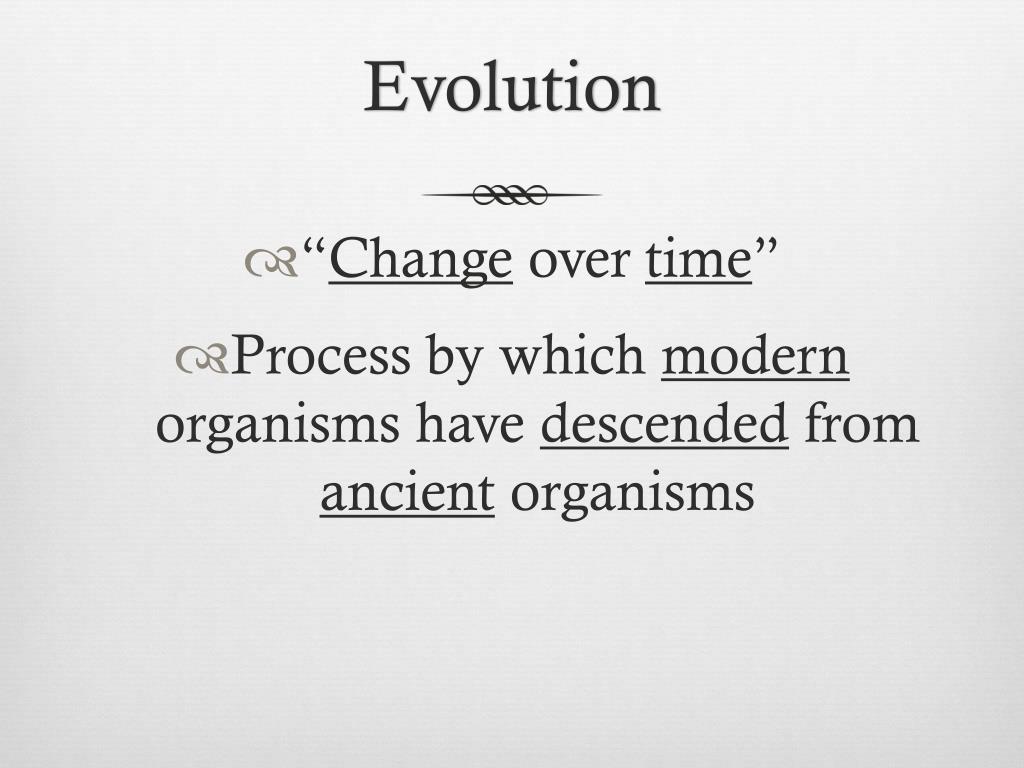 Evolution

“Change over time”

Process by which modern organisms have descended from ancient organisms